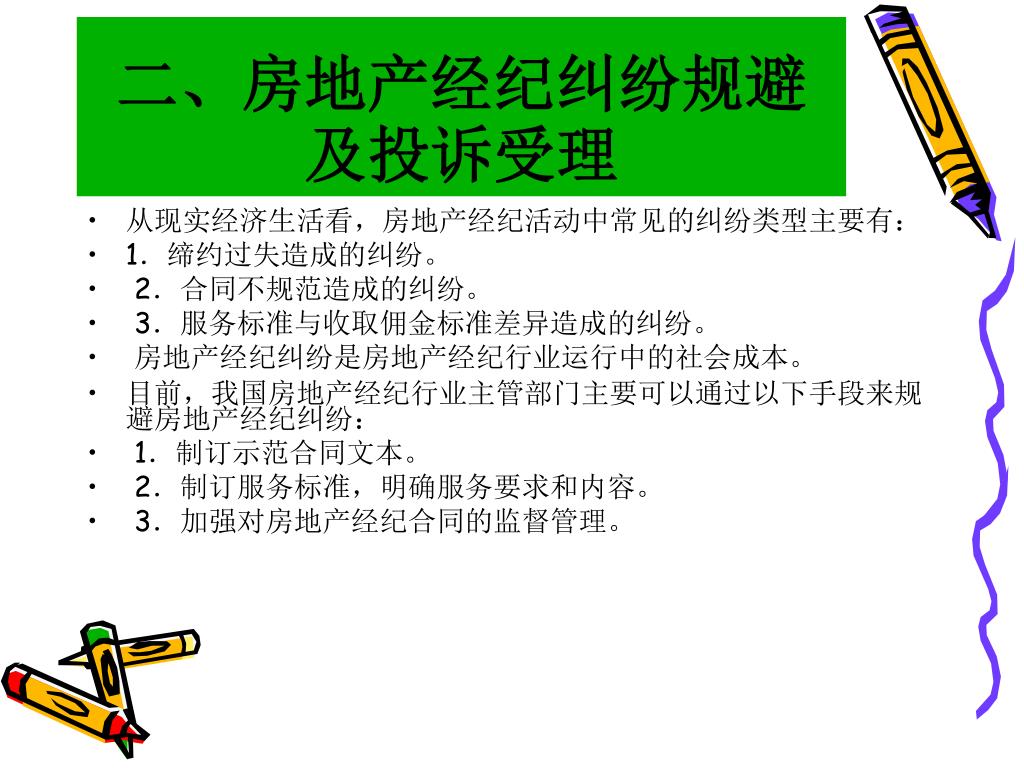 二、房地产经纪纠纷规避及投诉受理

• 从现实经济生活看，房地产经纪活动中常见的纠纷类型主要有：
• 1．缔约过失造成的纠纷。
• 2．合同不规范造成的纠纷。
• 3．服务标准与收取佣金标准差异造成的纠纷。
• 房地产经纪纠纷是房地产经纪行业运行中的社会成本。
• 目前，我国房地产经纪行业主管部门主要可以通过以下手段来规避房地产经纪纠纷：
• 1．制订示范合同文本。
• 2．制订服务标准，明确服务要求和内容。
• 3．加强对房地产经纪合同的监督管理。